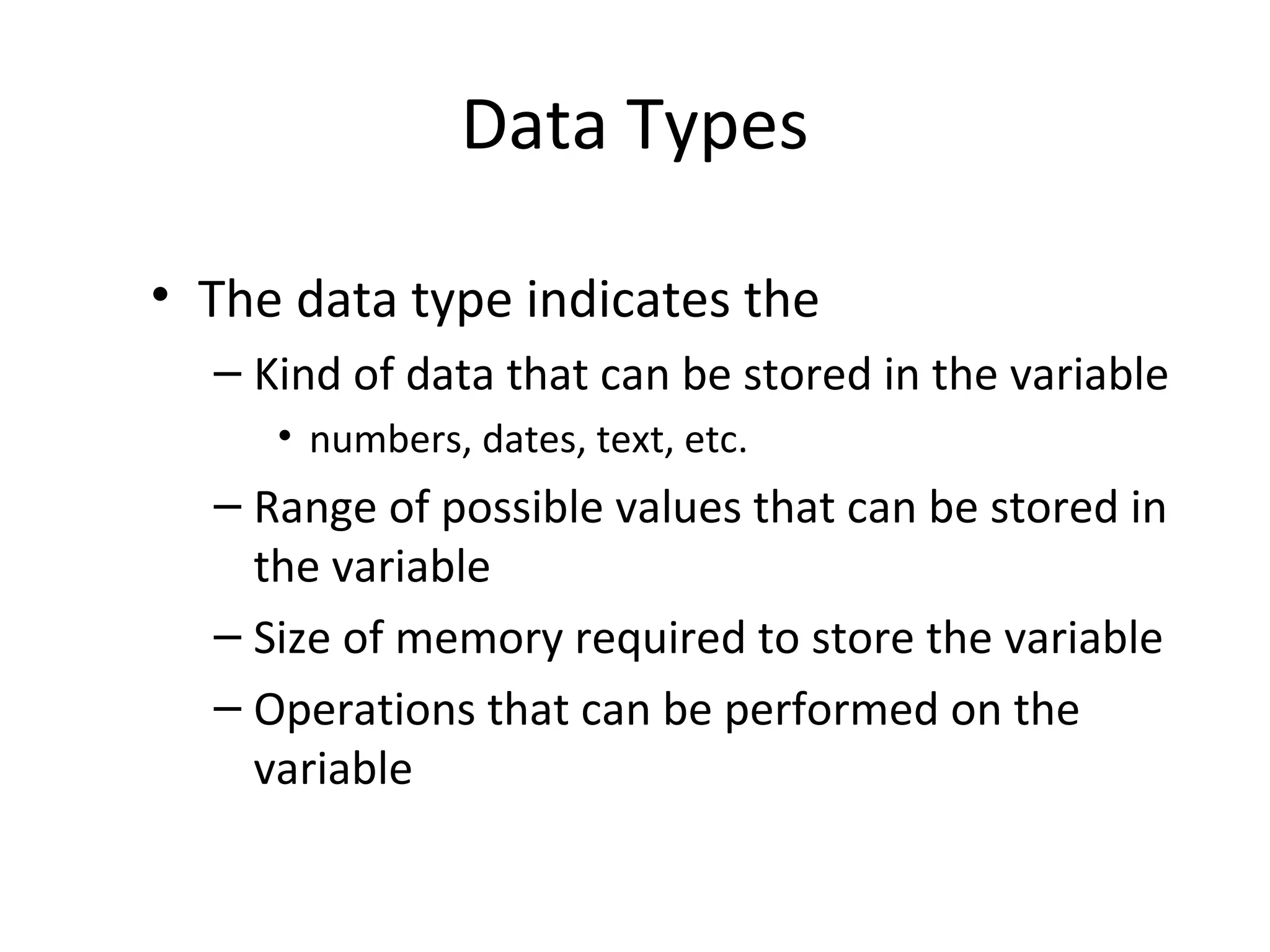 Data Types

• The data type indicates the
– Kind of data that can be stored in the variable
• numbers, dates, text, etc.
– Range of possible values that can be stored in the variable
– Size of memory required to store the variable
– Operations that can be performed on the variable